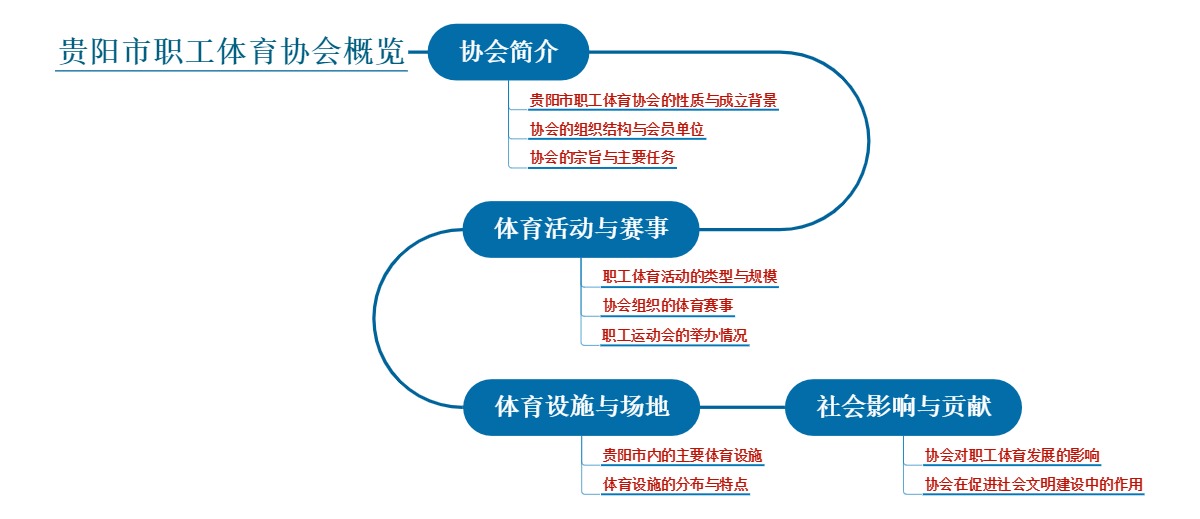 贵阳市职工体育协会概览

协会简介

贵阳市职工体育协会的性质与成立背景

协会的组织结构与会员单位

协会的宗旨与主要任务

体育活动与赛事

职工体育活动的类型与规模

协会组织的体育赛事

职工运动会的举办情况

体育设施与场地

贵阳市内的主要体育设施

体育设施的分布与特点

社会影响与贡献

协会对职工体育发展的影响

协会在促进社会文明建设中的作用